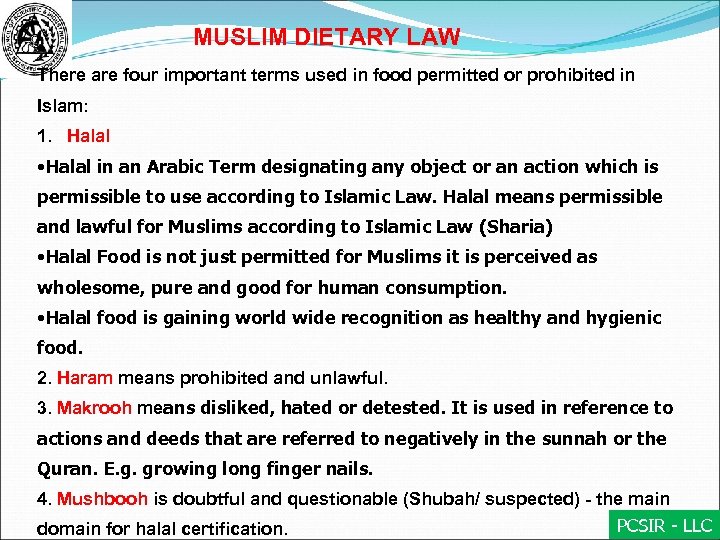 MUSLIM DIETARY LAW

There are four important terms used in food permitted or prohibited in Islam:

1. Halal

•Halal in an Arabic Term designating any object or an action which is permissible to use according to Islamic Law. Halal means permissible and lawful for Muslims according to Islamic Law (Sharia)

•Halal Food is not just permitted for Muslims it is perceived as wholesome, pure and good for human consumption.

•Halal food is gaining world wide recognition as healthy and hygienic food.

2. Haram means prohibited and unlawful.

3. Makrooh means disliked, hated or detested. It is used in reference to actions and deeds that are referred to negatively in the sunnah or the Quran. E.g. growing long finger nails.

4. Mushbooh is doubtful and questionable (Shubah/ suspected) - the main domain for halal certification.

PCSIR - LLC